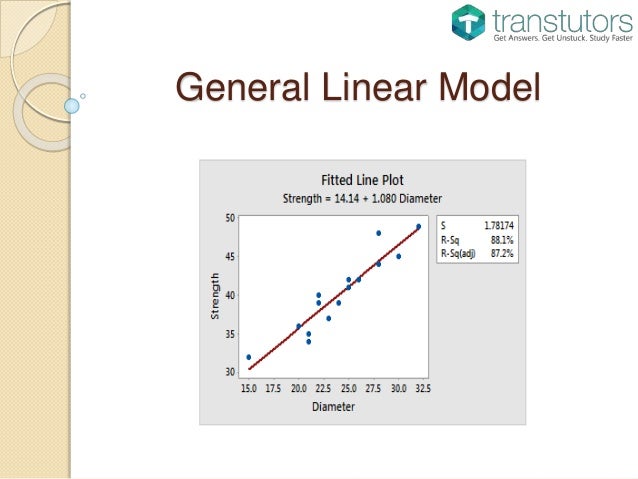 transtutors
Get Answers. Get Unstuck. Study Faster

General Linear Model

Fitted Line Plot
Strength = 14.14 + 1.080 Diameter

| S | 1.78174 |
|---|---|
| R-Sq | 88.1% |
| R-Sq(adj) | 87.2% |

Strength
50
45
40
35
30

15.0 17.5 20.0 22.5 25.0 27.5 30.0 32.5
Diameter